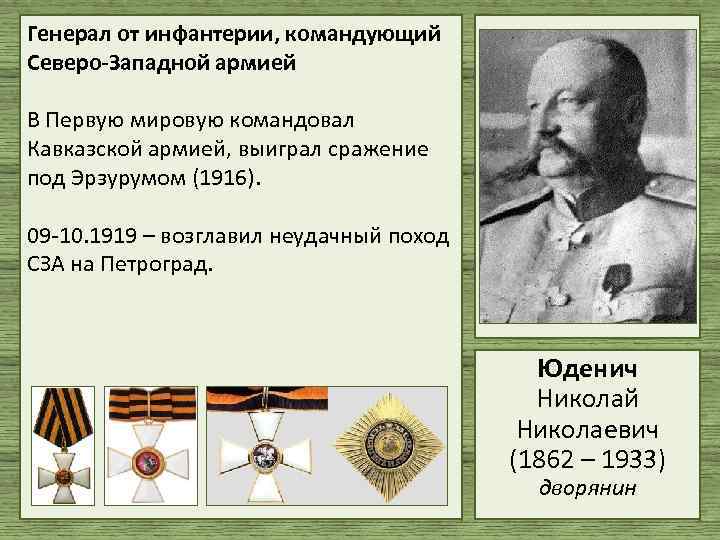 Генерал от инфантерии, командующий Северо-Западной армией

В Первую мировую командовал Кавказской армией, выиграл сражение под Эрзурумом (1916).

09-10.1919 – возглавил неудачный поход СЗА на Петроград.

Юденич
Николай
Николаевич
(1862 – 1933)
дворянин